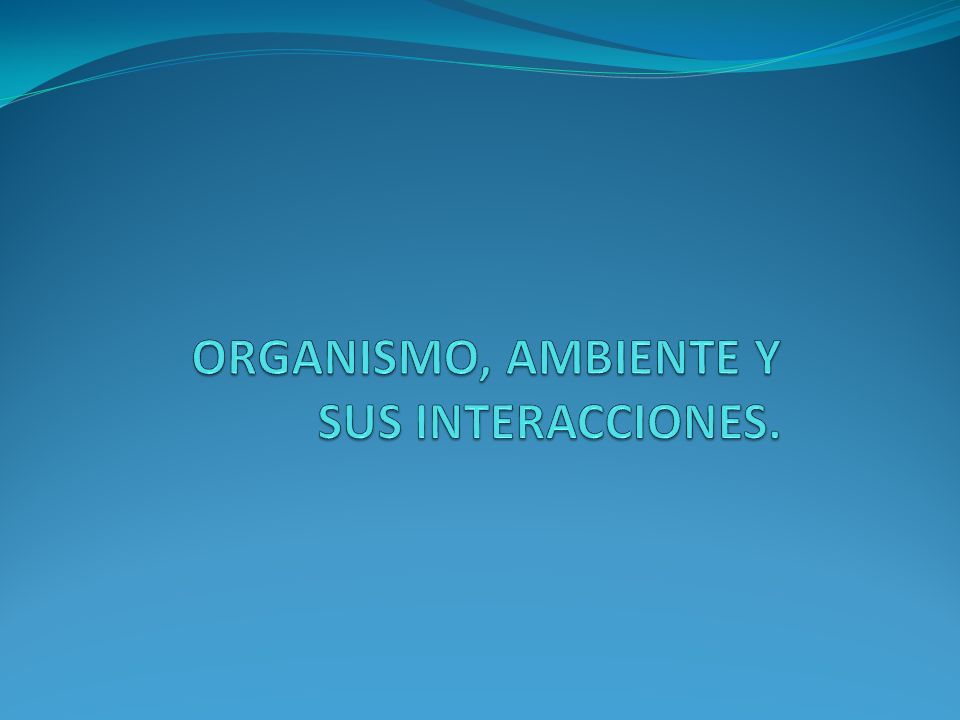 ORGANISMO, AMBIENTE Y SUS INTERACCIONES.